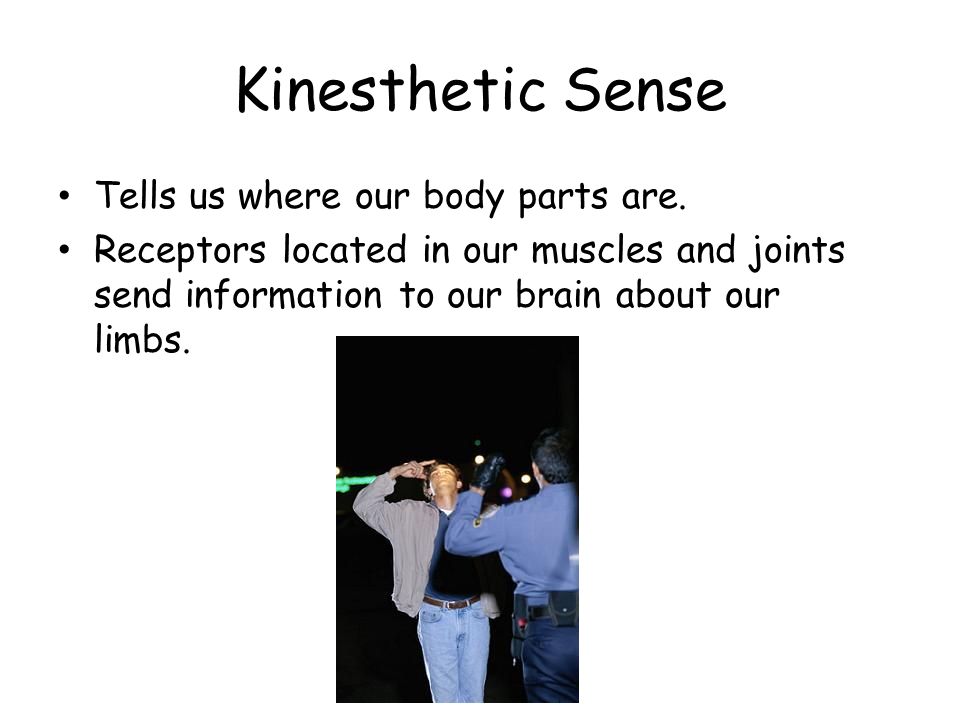 Kinesthetic Sense

• Tells us where our body parts are.
• Receptors located in our muscles and joints send information to our brain about our limbs.